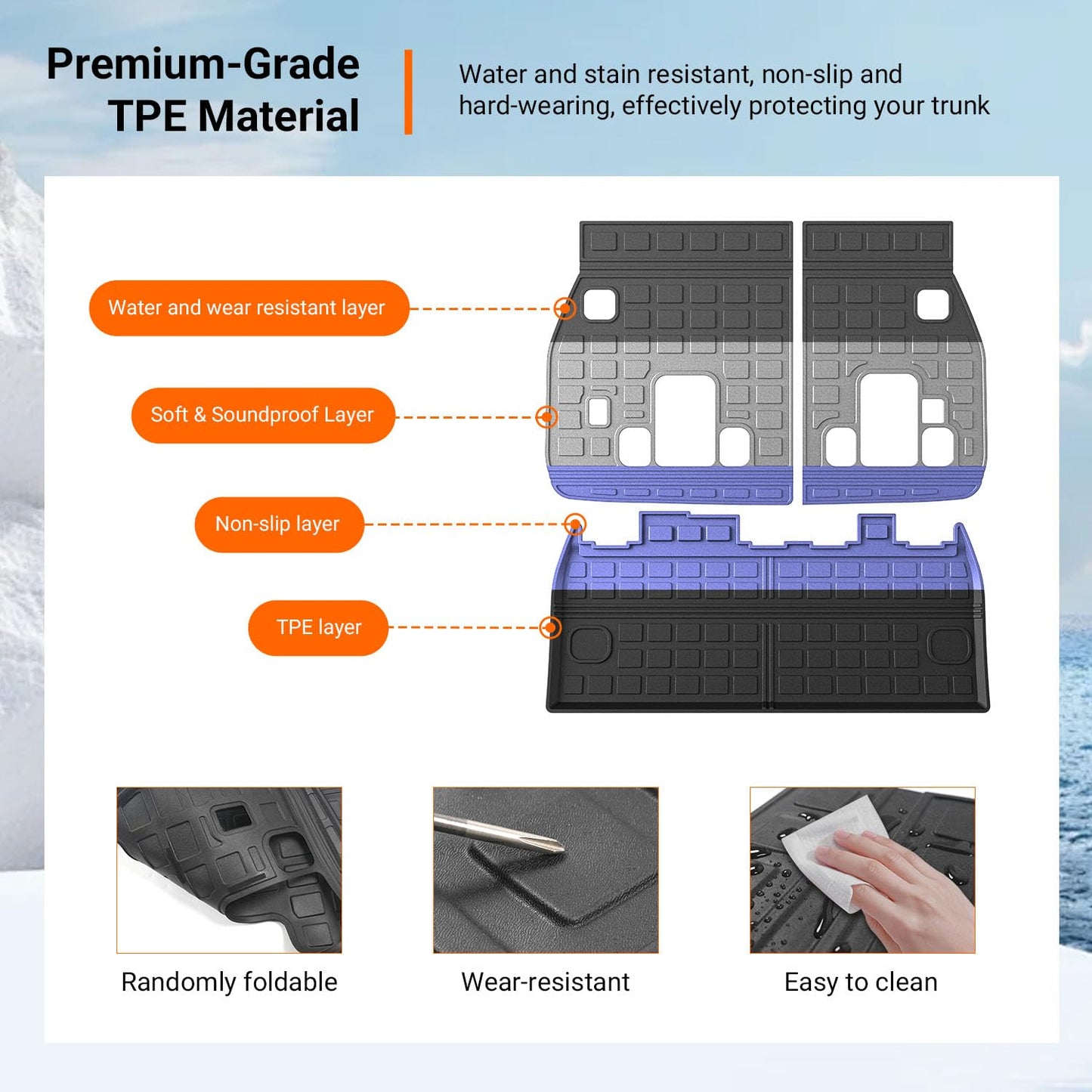 Premium-Grade TPE Material

Water and stain resistant, non-slip and hard-wearing, effectively protecting your trunk

Water and wear resistant layer

Soft & Soundproof Layer

Non-slip layer

TPE layer

Randomly foldable

Wear-resistant

Easy to clean